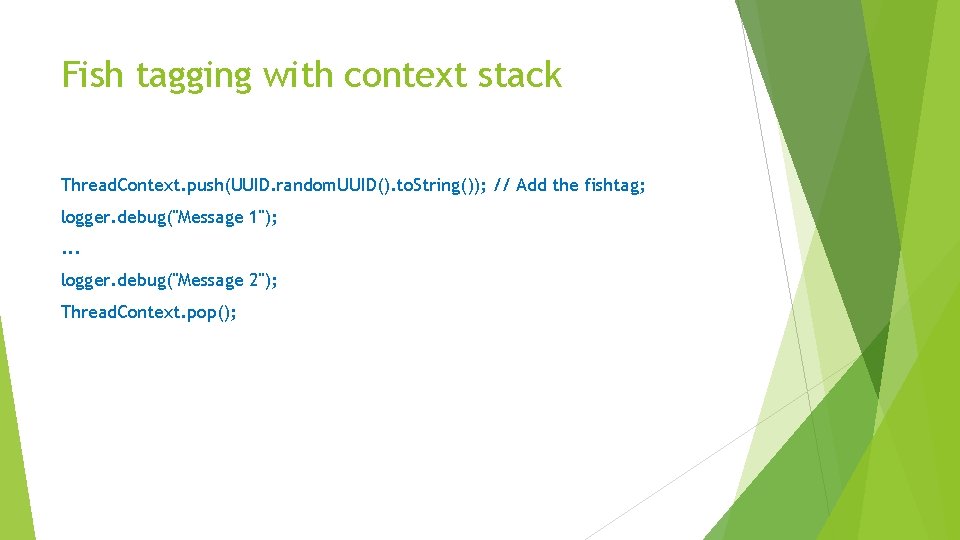 Fish tagging with context stack

ThreadContext.push(UUID.randomUUID().toString()); // Add the fishtag;

logger.debug("Message 1");

...

logger.debug("Message 2");

ThreadContext.pop();